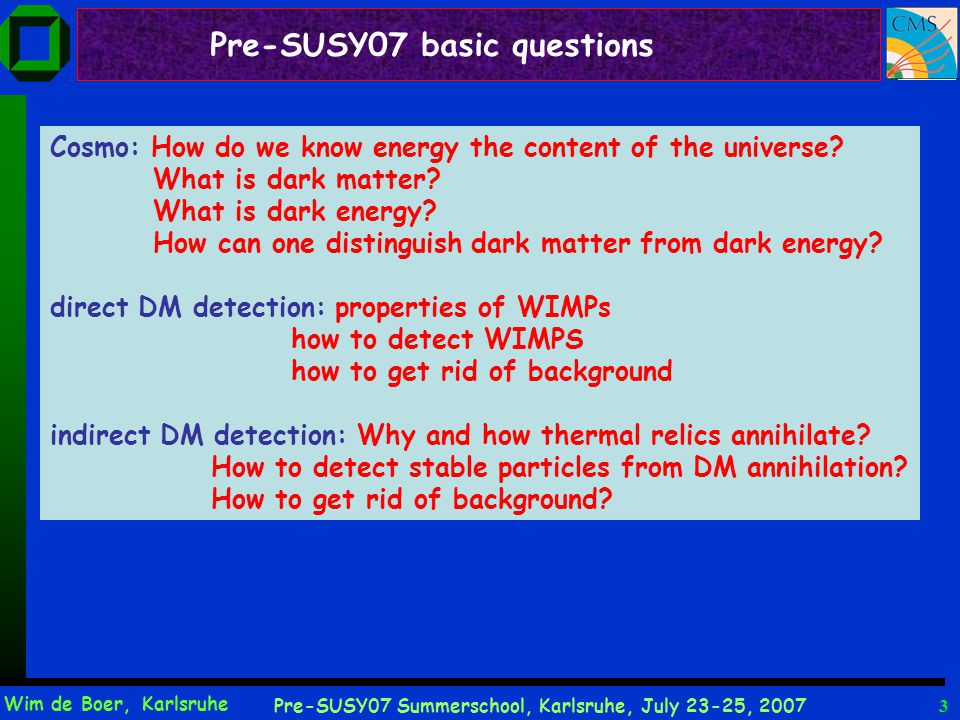 Pre-SUSY07 basic questions

CMS

Cosmo: How do we know energy the content of the universe?
What is dark matter?
What is dark energy?
How can one distinguish dark matter from dark energy?

direct DM detection: properties of WIMPs
how to detect WIMPS
how to get rid of background

indirect DM detection: Why and how thermal relics annihilate?
How to detect stable particles from DM annihilation?
How to get rid of background?

Wim de Boer, Karlsruhe Pre-SUSY07 Summerschool, Karlsruhe, July 23-25, 2007 3